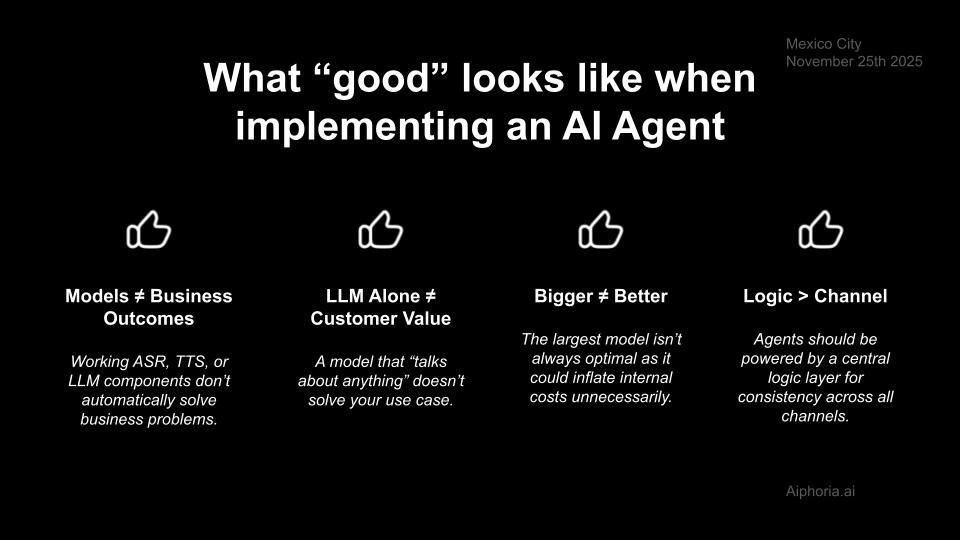 Mexico City
November 25th 2025

What “good” looks like when implementing an AI Agent

Models ≠ Business Outcomes

Working ASR, TTS, or LLM components don’t automatically solve business problems.

LLM Alone ≠ Customer Value

A model that “talks about anything” doesn’t solve your use case.

Bigger ≠ Better

The largest model isn’t always optimal as it could inflate internal costs unnecessarily.

Logic > Channel

Agents should be powered by a central logic layer for consistency across all channels.

Aiphoria.ai